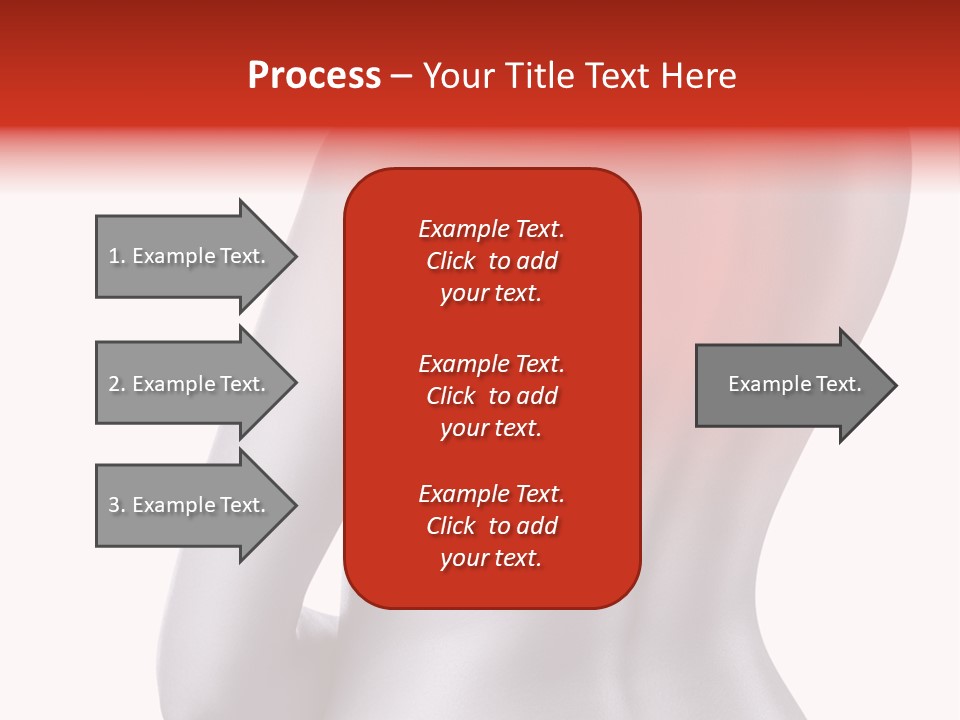 Process – Your Title Text Here

1. Example Text.

2. Example Text.

3. Example Text.

Example Text. Click to add your text.

Example Text. Click to add your text.

Example Text. Click to add your text.

Example Text.